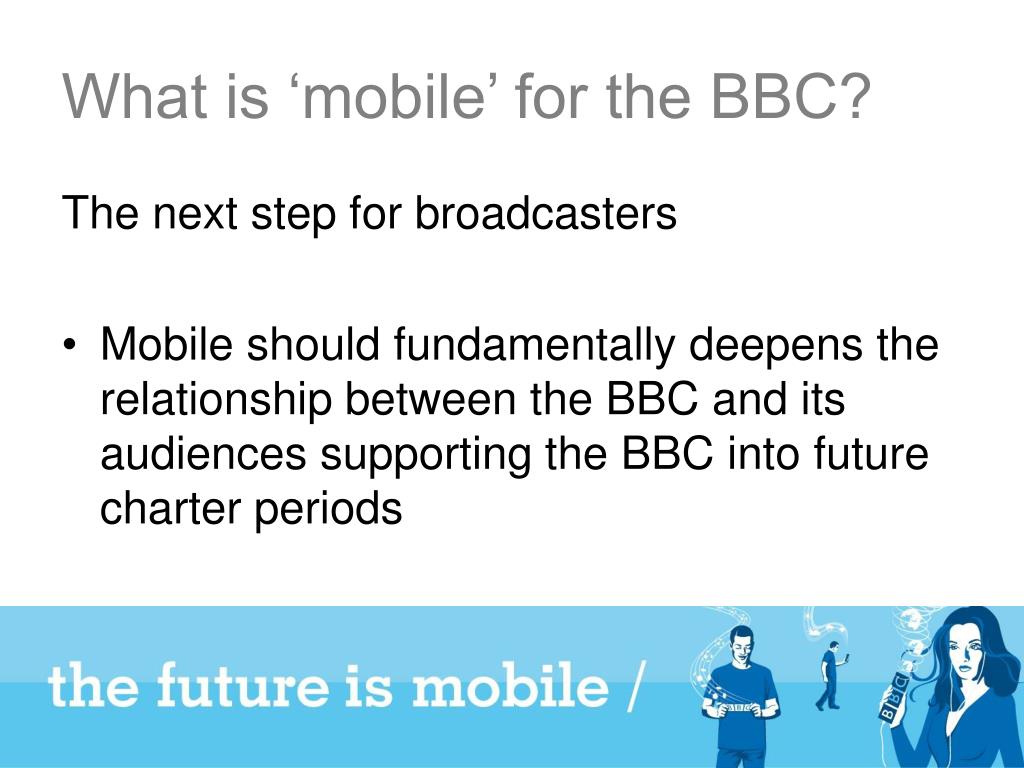 What is ‘mobile’ for the BBC?

The next step for broadcasters

• Mobile should fundamentally deepens the relationship between the BBC and its audiences supporting the BBC into future charter periods

the future is mobile /

BBC